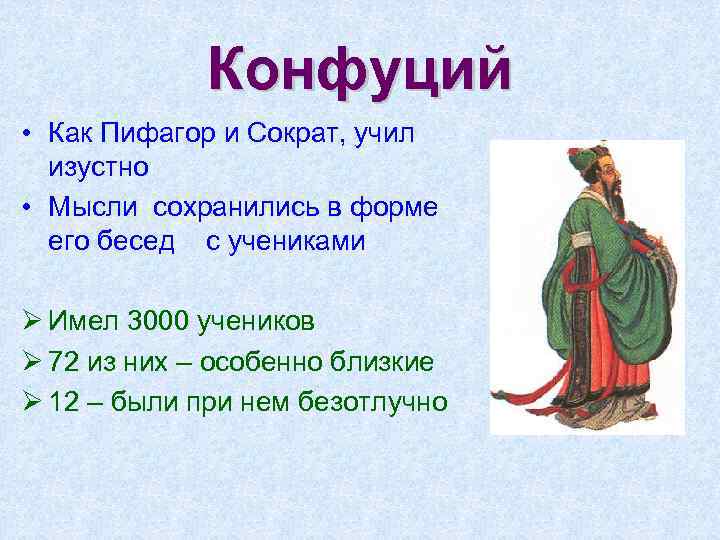 Конфуций

• Как Пифагор и Сократ, учил изустно
• Мысли сохранились в форме его бесед с учениками

➢ Имел 3000 учеников
➢ 72 из них – особенно близкие
➢ 12 – были при нем безотлучно